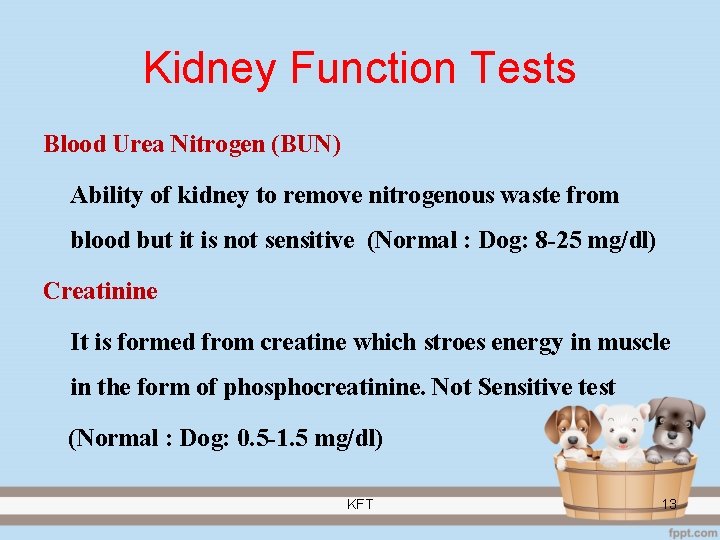 Kidney Function Tests

Blood Urea Nitrogen (BUN)

Ability of kidney to remove nitrogenous waste from blood but it is not sensitive (Normal : Dog: 8-25 mg/dl)

Creatinine

It is formed from creatine which stroes energy in muscle in the form of phosphocreatinine. Not Sensitive test

(Normal : Dog: 0.5-1.5 mg/dl)

KFT

13

fppt.com